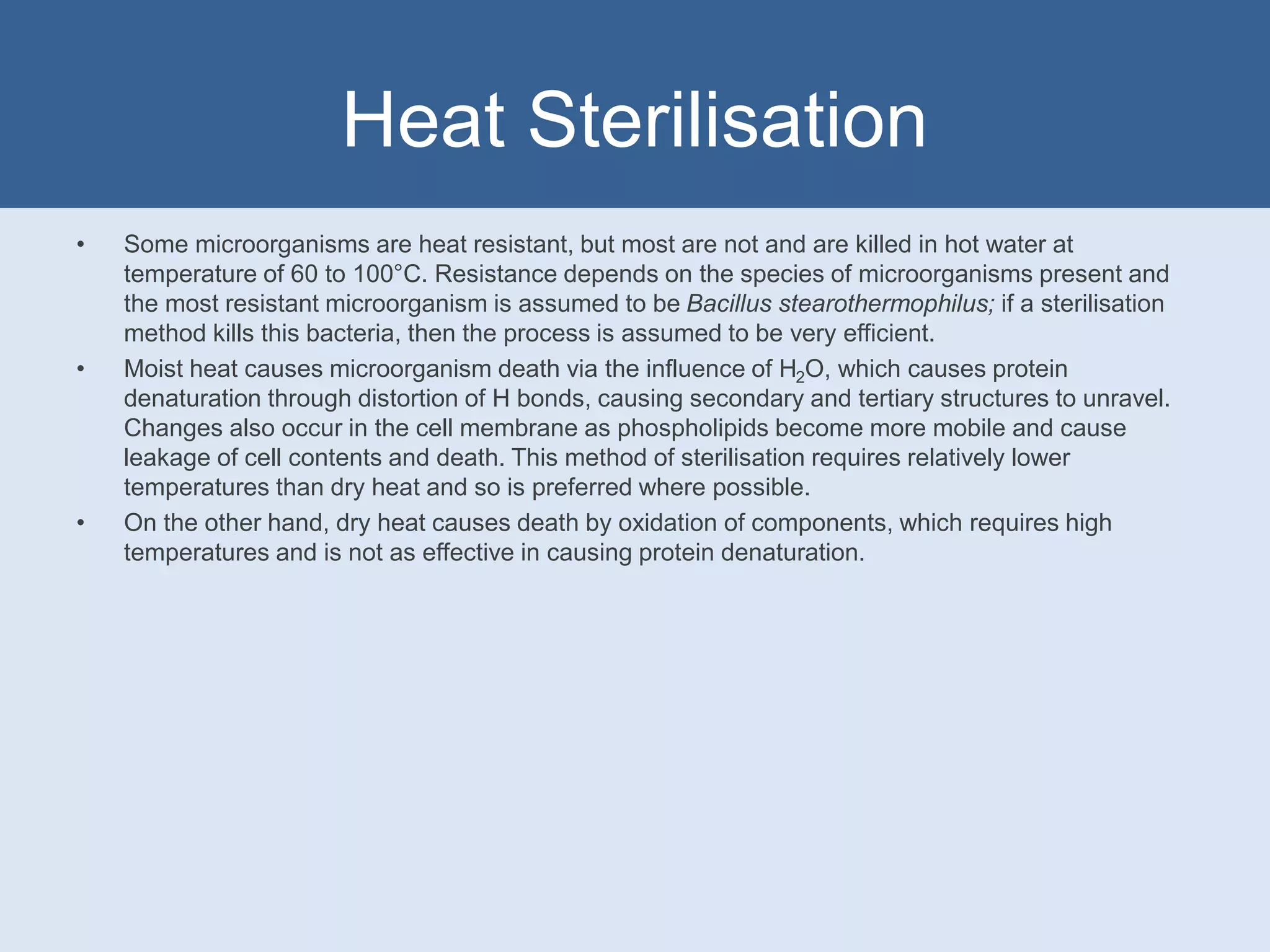 Heat Sterilisation

• Some microorganisms are heat resistant, but most are not and are killed in hot water at temperature of 60 to 100°C. Resistance depends on the species of microorganisms present and the most resistant microorganism is assumed to be Bacillus stearothermophilus; if a sterilisation method kills this bacteria, then the process is assumed to be very efficient.

• Moist heat causes microorganism death via the influence of $H_2O$, which causes protein denaturation through distortion of H bonds, causing secondary and tertiary structures to unravel. Changes also occur in the cell membrane as phospholipids become more mobile and cause leakage of cell contents and death. This method of sterilisation requires relatively lower temperatures than dry heat and so is preferred where possible.

• On the other hand, dry heat causes death by oxidation of components, which requires high temperatures and is not as effective in causing protein denaturation.